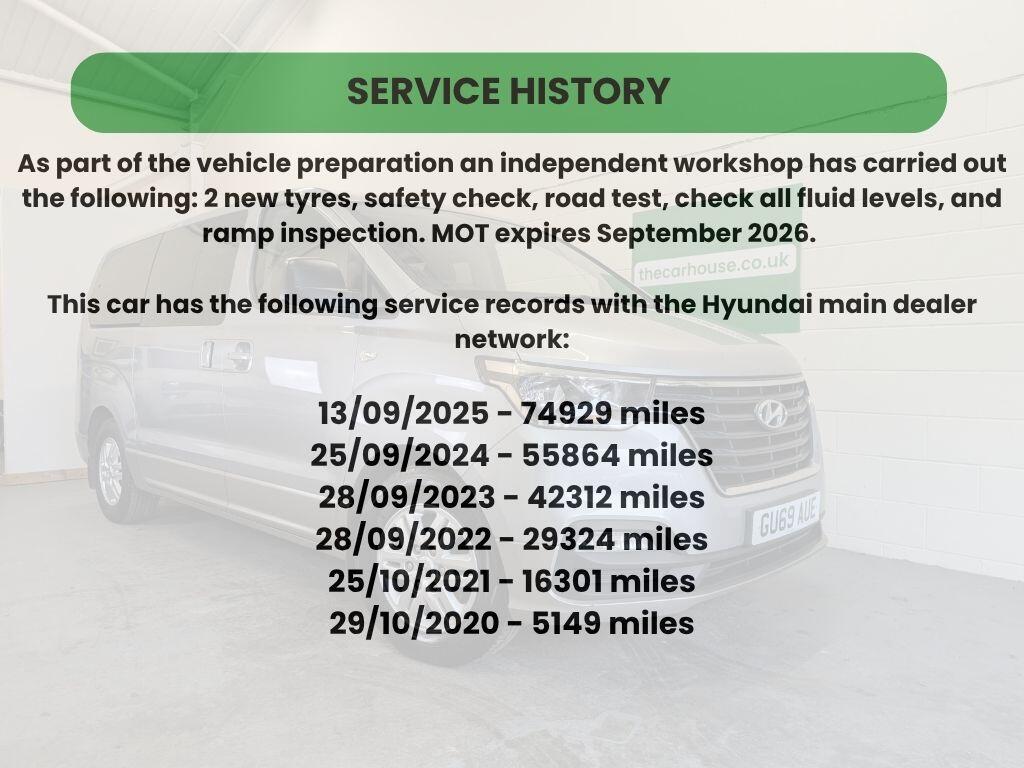 SERVICE HISTORY

As part of the vehicle preparation an independent workshop has carried out the following: 2 new tyres, safety check, road test, check all fluid levels, and ramp inspection. MOT expires September 2026.

thecarhouse.co.uk

This car has the following service records with the Hyundai main dealer network:

13/09/2025 - 74929 miles
25/09/2024 - 55864 miles
28/09/2023 - 42312 miles
28/09/2022 - 29324 miles
25/10/2021 - 16301 miles
29/10/2020 - 5149 miles

GU69 AUE